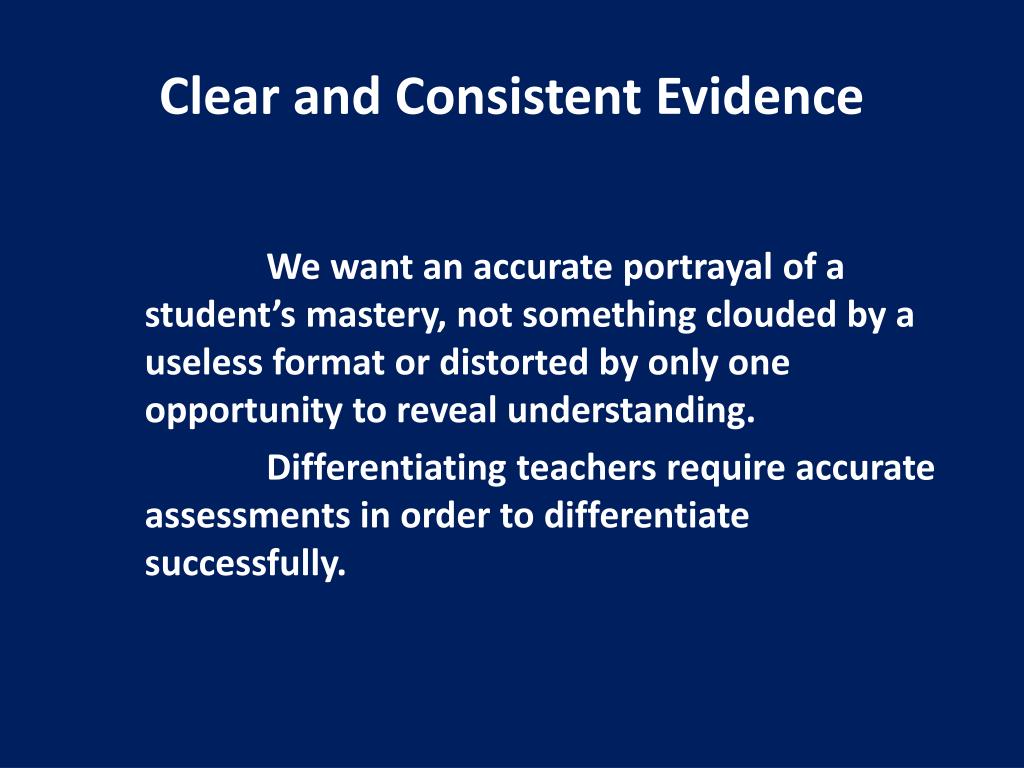 Clear and Consistent Evidence

We want an accurate portrayal of a student’s mastery, not something clouded by a useless format or distorted by only one opportunity to reveal understanding.

Differentiating teachers require accurate assessments in order to differentiate successfully.